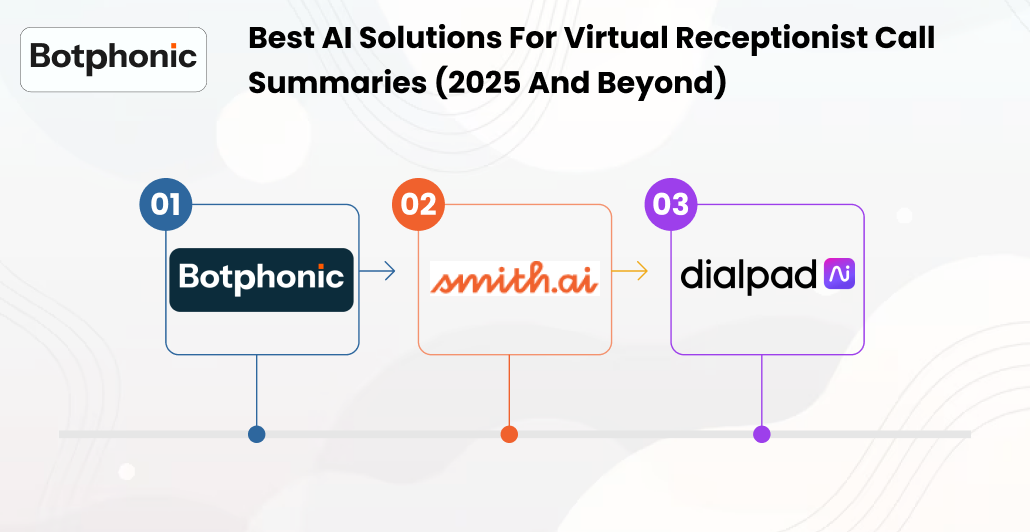 Botphonic

Best AI Solutions For Virtual Receptionist Call Summaries (2025 And Beyond)

01

Botphonic

02

smith.ai

03

dialpad Ai